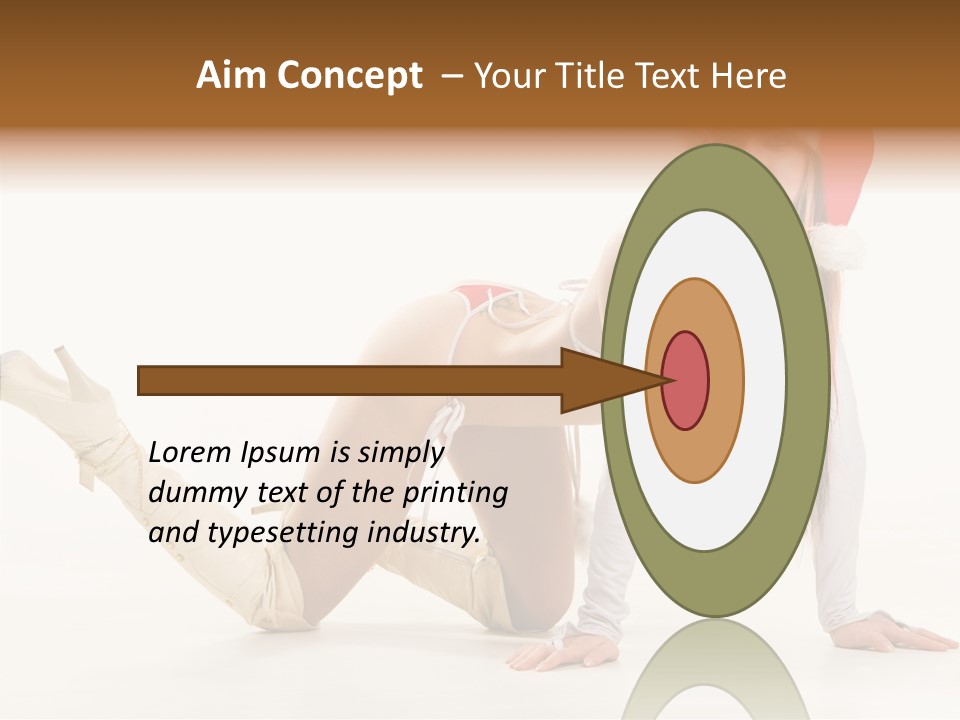 Aim Concept – Your Title Text Here

Lorem Ipsum is simply dummy text of the printing and typesetting industry.